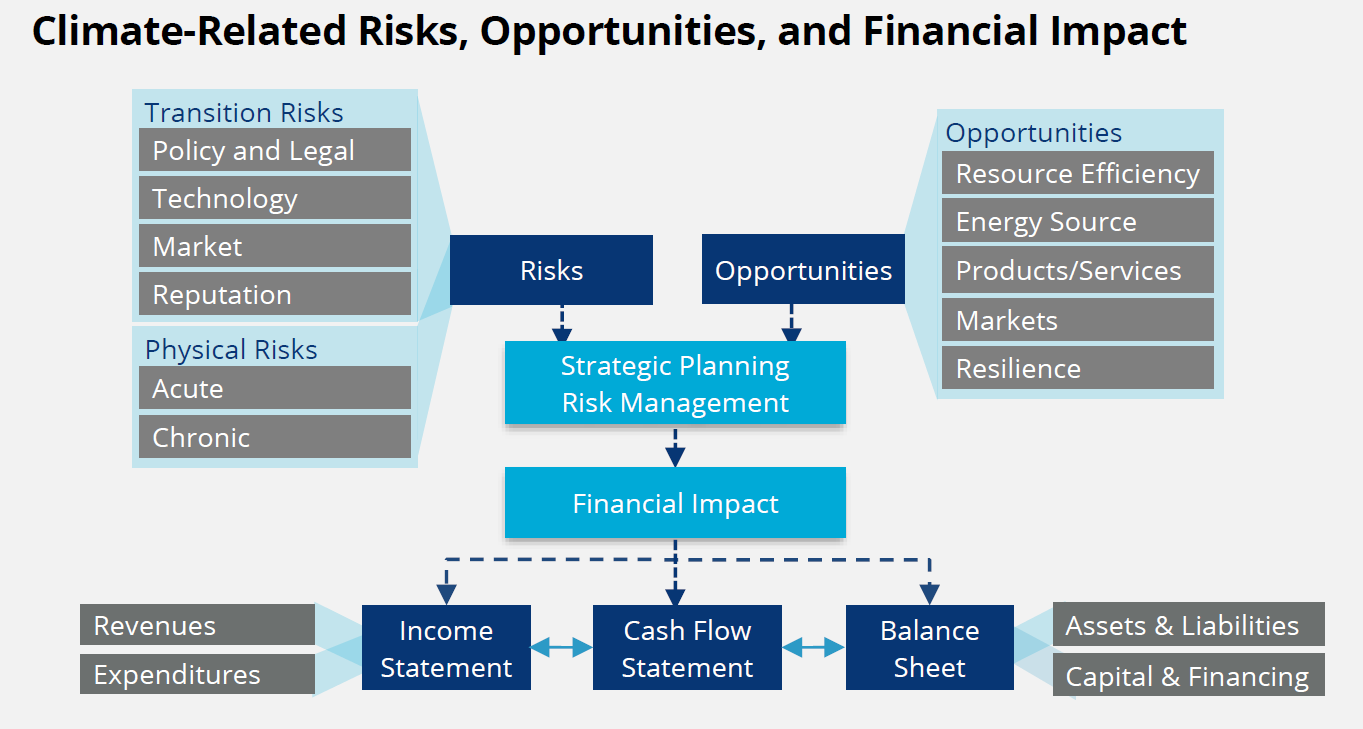 Climate-Related Risks, Opportunities, and Financial Impact

Transition Risks
Policy and Legal
Technology
Market
Reputation

Physical Risks
Acute
Chronic

Risks

Opportunities

Opportunities
Resource Efficiency
Energy Source
Products/Services
Markets
Resilience

Strategic Planning
Risk Management

Financial Impact

Revenues
Expenditures

Income Statement

Cash Flow Statement

Balance Sheet

Assets & Liabilities
Capital & Financing